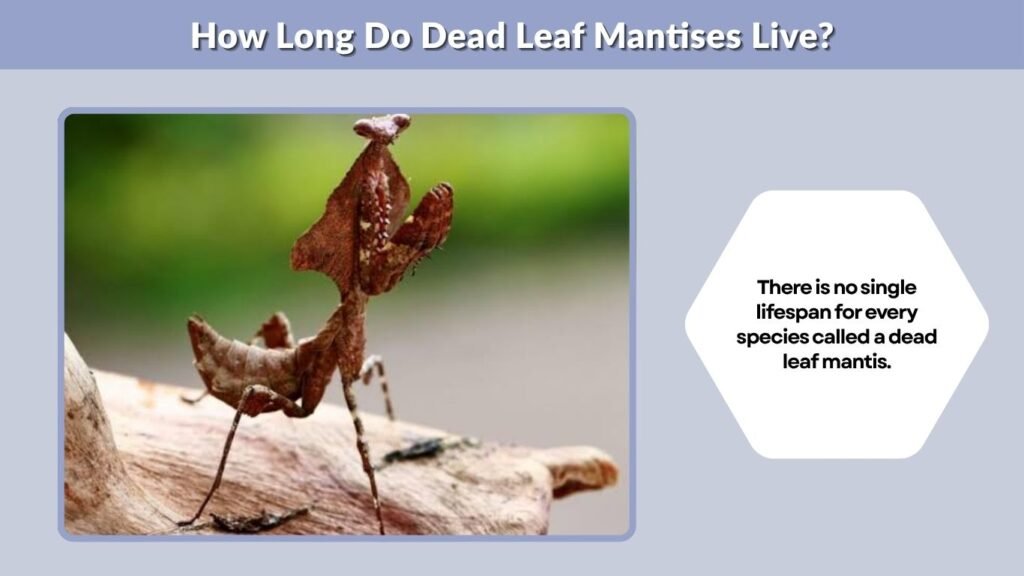 How Long Do Dead Leaf Mantises Live?

There is no single lifespan for every species called a dead leaf mantis.